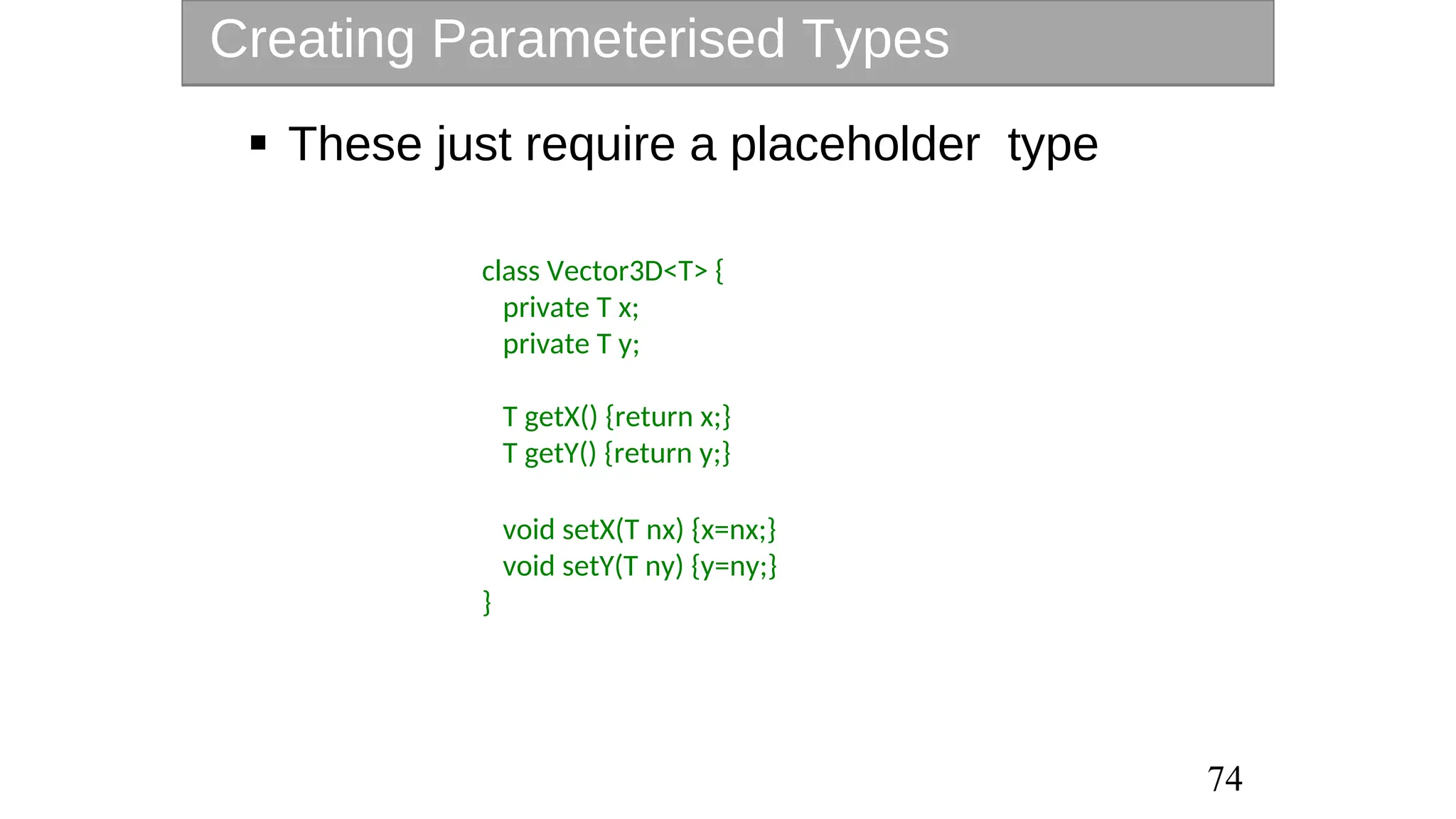 Creating Parameterised Types

▪ These just require a placeholder  type

class Vector3D<T> {
  private T x;
  private T y;

  T getX() {return x;}
  T getY() {return y;}

  void setX(T nx) {x=nx;}
  void setY(T ny) {y=ny;}
}

74